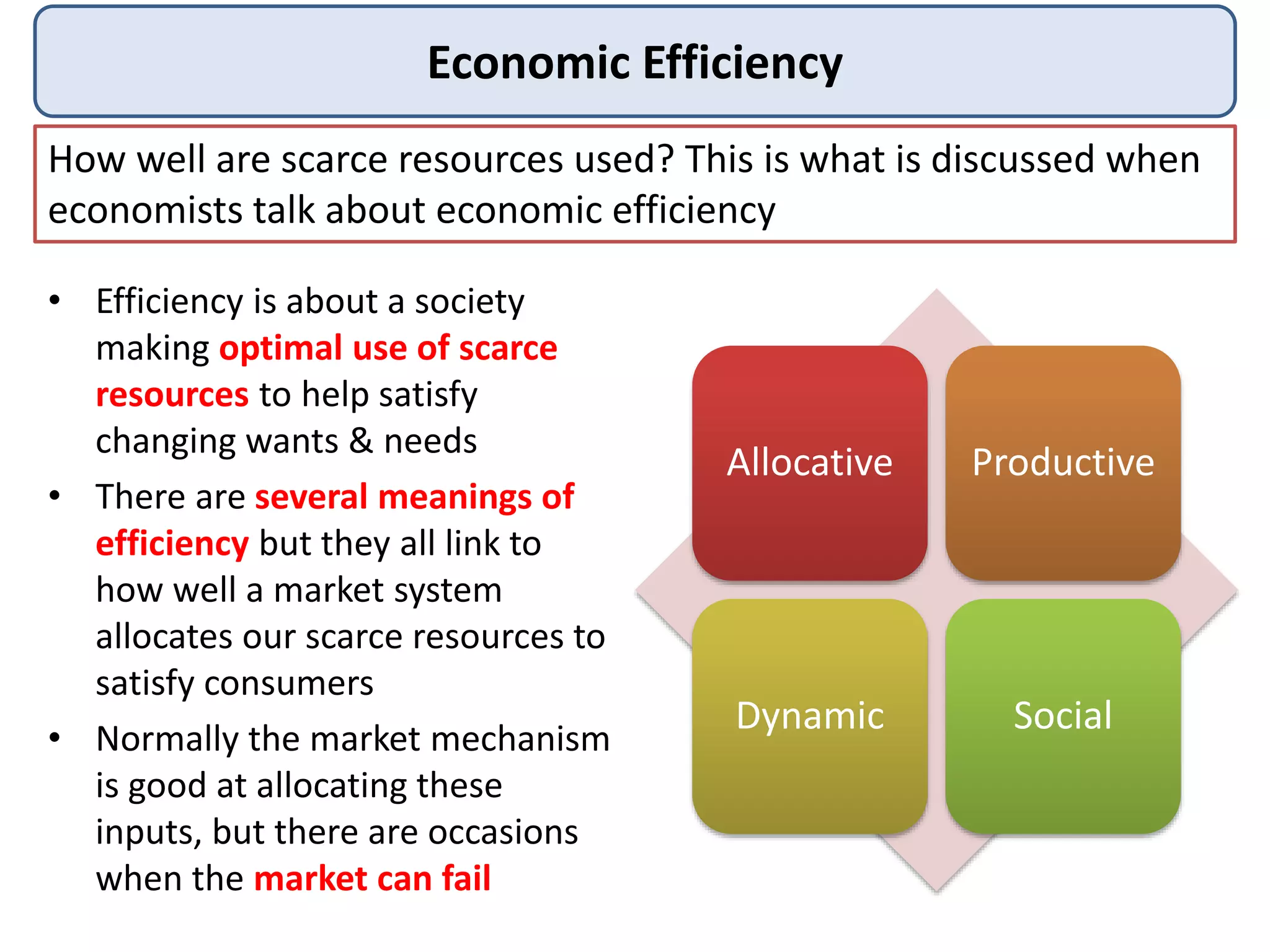 Economic Efficiency

How well are scarce resources used? This is what is discussed when economists talk about economic efficiency

• Efficiency is about a society making optimal use of scarce resources to help satisfy changing wants & needs
• There are several meanings of efficiency but they all link to how well a market system allocates our scarce resources to satisfy consumers
• Normally the market mechanism is good at allocating these inputs, but there are occasions when the market can fail

Allocative

Productive

Dynamic

Social